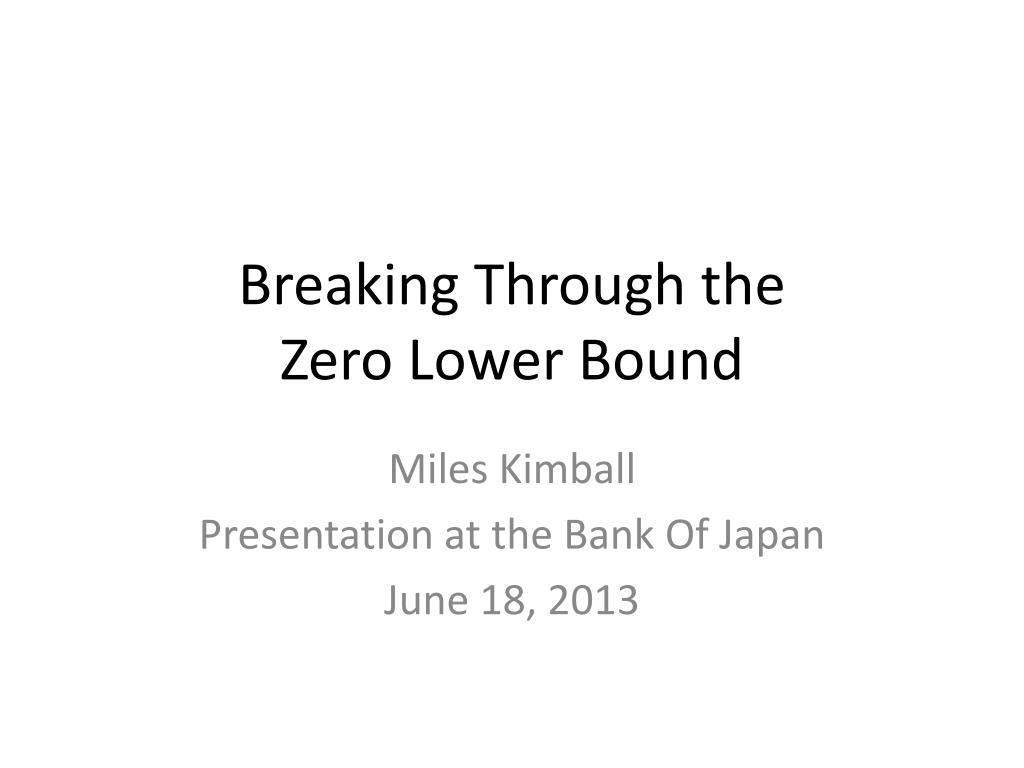 Breaking Through the
Zero Lower Bound

Miles Kimball
Presentation at the Bank Of Japan
June 18, 2013